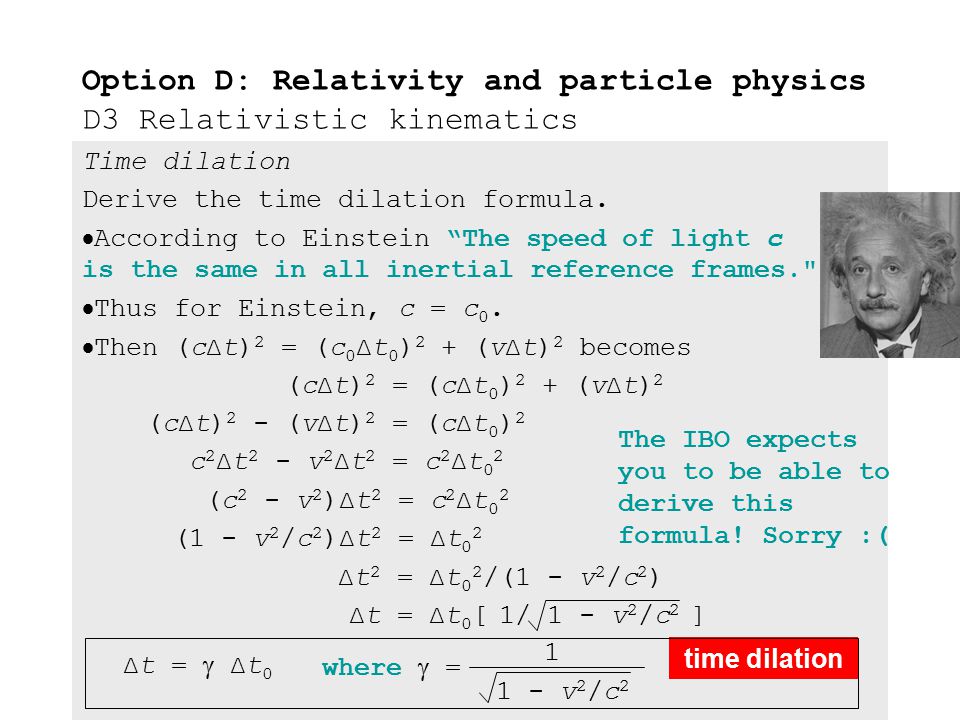 Option D: Relativity and particle physics
D3 Relativistic kinematics

Time dilation

Derive the time dilation formula.

•According to Einstein "The speed of light $c$ is the same in all inertial reference frames."

•Thus for Einstein, $c = c_0$.

•Then $(c\Delta t)^2 = (c_0\Delta t_0)^2 + (v\Delta t)^2$ becomes

$(c\Delta t)^2 = (c\Delta t_0)^2 + (v\Delta t)^2$

$(c\Delta t)^2 - (v\Delta t)^2 = (c\Delta t_0)^2$

$c^2\Delta t^2 - v^2\Delta t^2 = c^2\Delta t_0^2$

$(c^2 - v^2)\Delta t^2 = c^2\Delta t_0^2$

$(1 - v^2/c^2)\Delta t^2 = \Delta t_0^2$

$\Delta t^2 = \Delta t_0^2/(1 - v^2/c^2)$

$\Delta t = \Delta t_0[\ 1/\sqrt{1 - v^2/c^2}\ ]$

The IBO expects you to be able to derive this formula! Sorry :(

$\Delta t = \gamma\ \Delta t_0$ where $\gamma = \frac{1}{\sqrt{1 - v^2/c^2}}$

time dilation